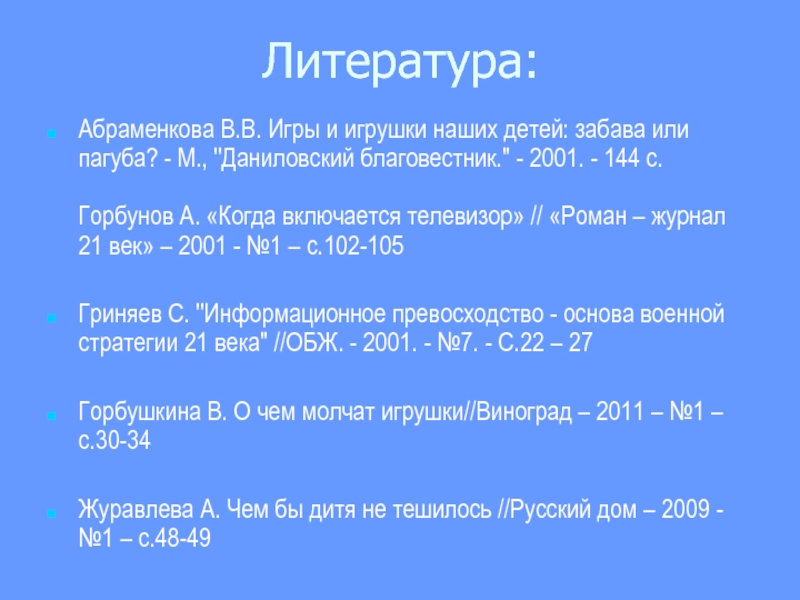 Литература:

Абраменкова В.В. Игры и игрушки наших детей: забава или пагуба? - М., "Даниловский благовестник." - 2001. - 144 с.

Горбунов А. «Когда включается телевизор» // «Роман – журнал 21 век» – 2001 - №1 – с.102-105

Гриняев С. "Информационное превосходство - основа военной стратегии 21 века" //ОБЖ. - 2001. - №7. - С.22 – 27

Горбушкина В. О чем молчат игрушки//Виноград – 2011 – №1 – с.30-34

Журавлева А. Чем бы дитя не тешилось //Русский дом – 2009 - №1 – с.48-49